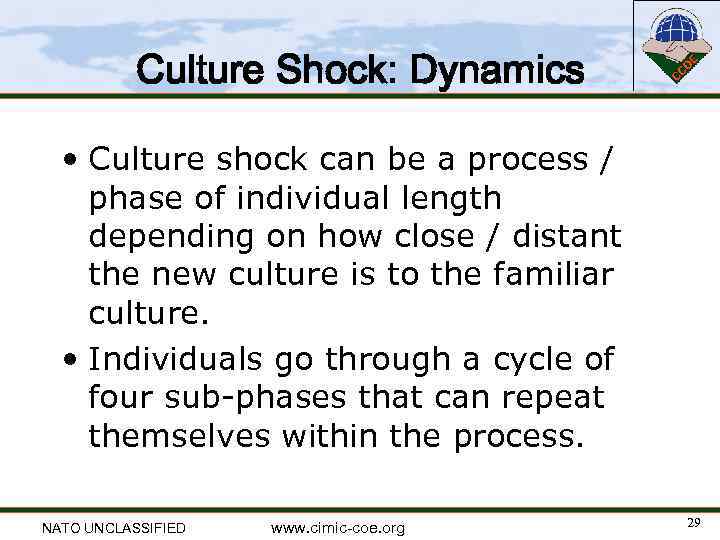 Culture Shock: Dynamics

CCOE

• Culture shock can be a process / phase of individual length depending on how close / distant the new culture is to the familiar culture.

• Individuals go through a cycle of four sub-phases that can repeat themselves within the process.

NATO UNCLASSIFIED www.cimic-coe.org 29